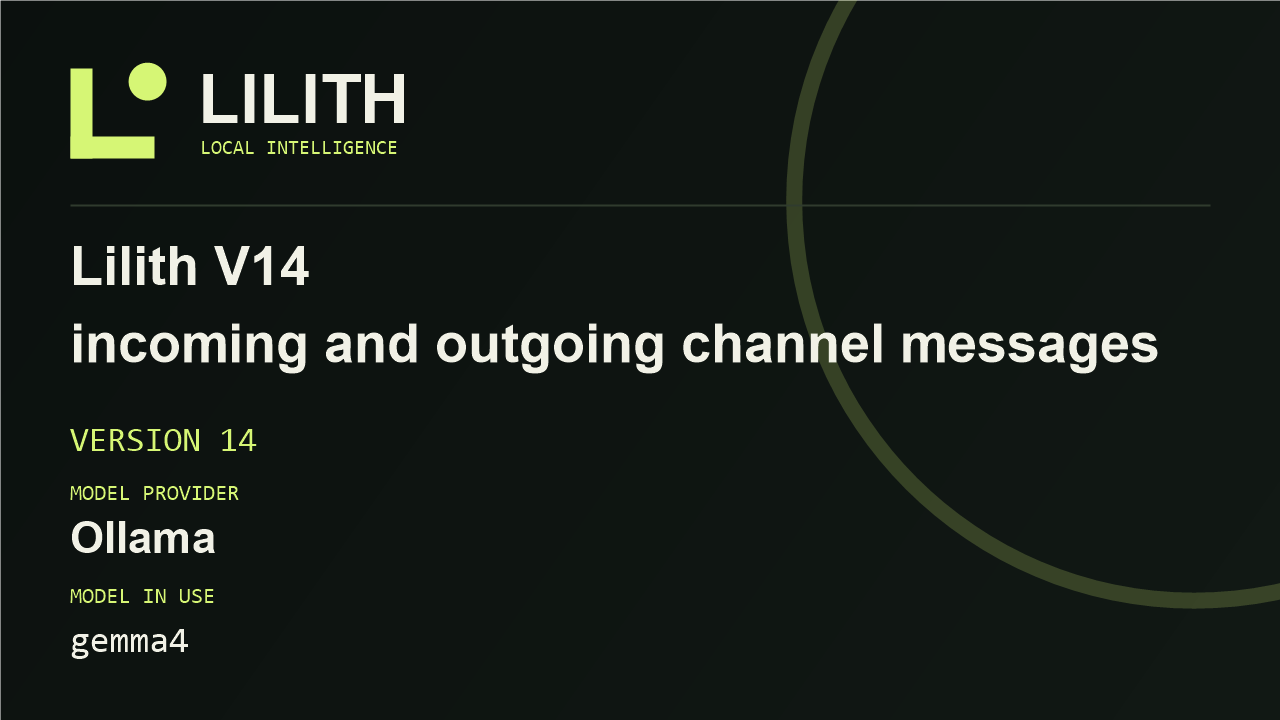 LILITH
LOCAL INTELLIGENCE

Lilith V14
incoming and outgoing channel messages

VERSION 14

MODEL PROVIDER
Ollama

MODEL IN USE
gemma4